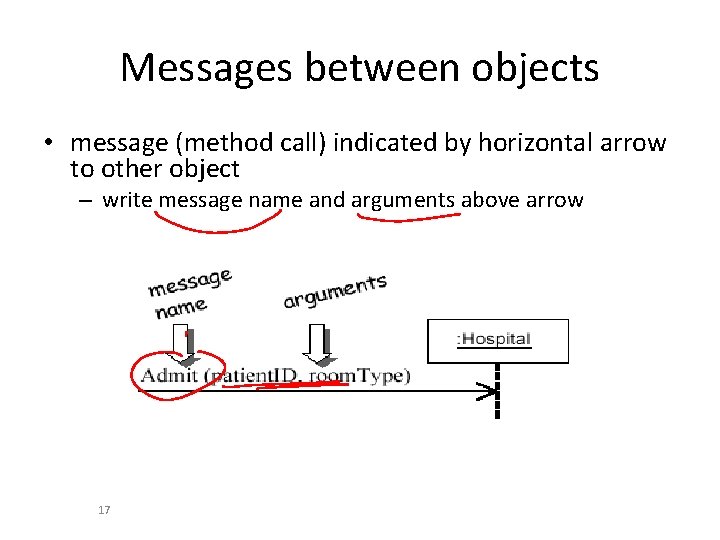 Messages between objects

• message (method call) indicated by horizontal arrow to other object

– write message name and arguments above arrow

message name

arguments

:Hospital

Admit (patientID, roomType)

17